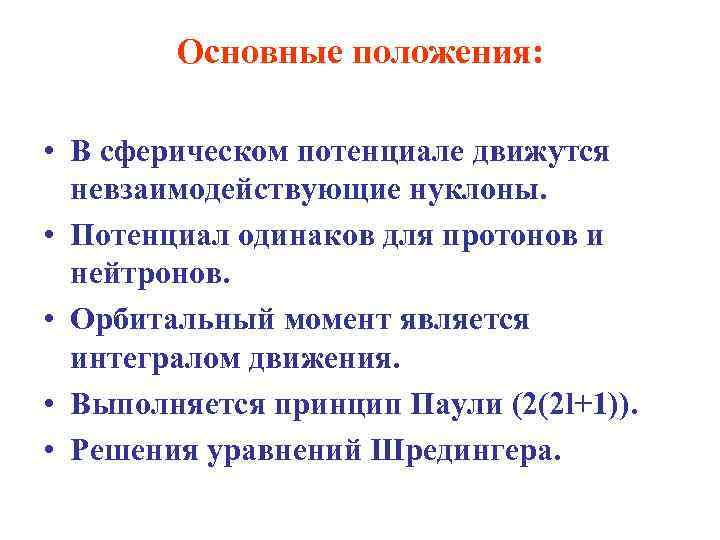 Основные положения:

• В сферическом потенциале движутся невзаимодействующие нуклоны.
• Потенциал одинаков для протонов и нейтронов.
• Орбитальный момент является интегралом движения.
• Выполняется принцип Паули (2(2l+1)).
• Решения уравнений Шредингера.